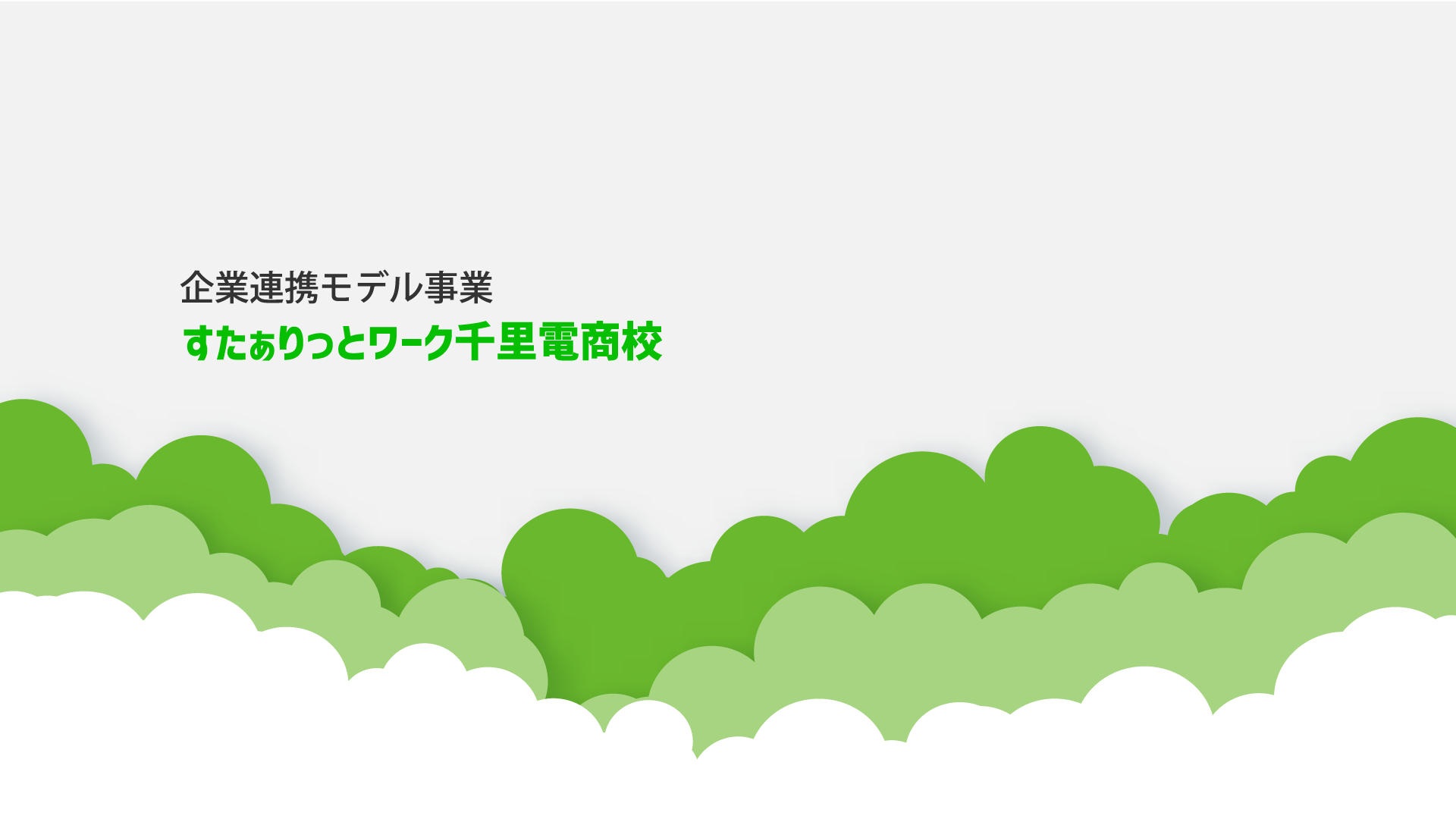 企業連携モデル事業
すたぁりっとワーク千里電商校